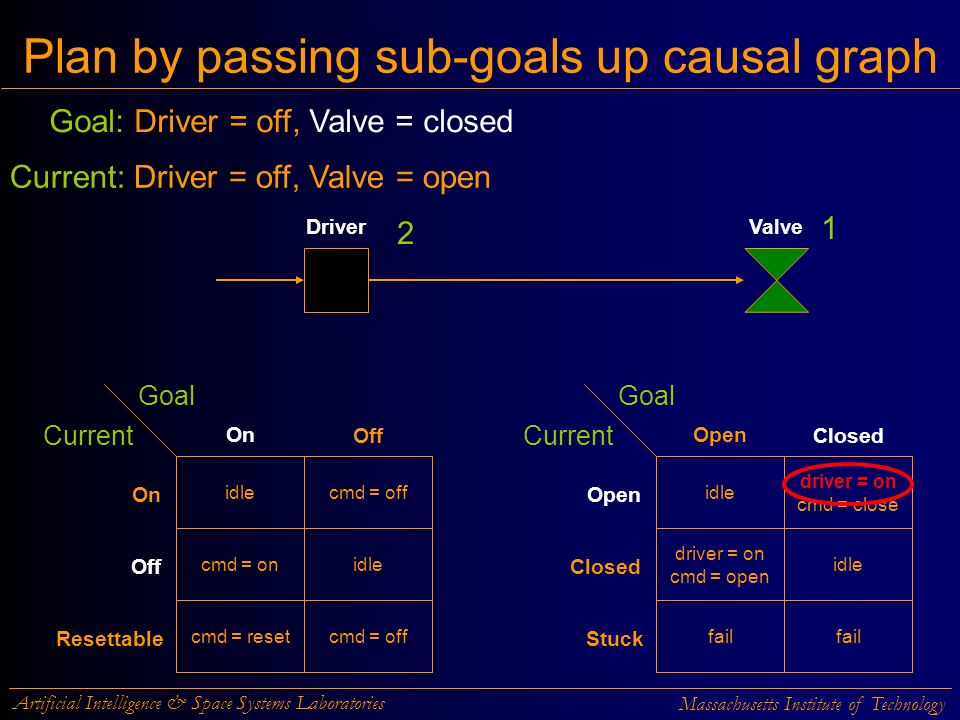 Plan by passing sub-goals up causal graph

Goal: Driver = off, Valve = closed

Current: Driver = off, Valve = open

Driver 2

Valve 1

Goal
Current

| | On | Off |
|---|---|---|
| On | idle | cmd = off |
| Off | cmd = on | idle |
| Resettable | cmd = reset | cmd = off |

Goal
Current

| | Open | Closed |
|---|---|---|
| Open | idle | driver = on cmd = close |
| Closed | driver = on cmd = open | idle |
| Stuck | fail | fail |

Artificial Intelligence & Space Systems Laboratories

Massachusetts Institute of Technology